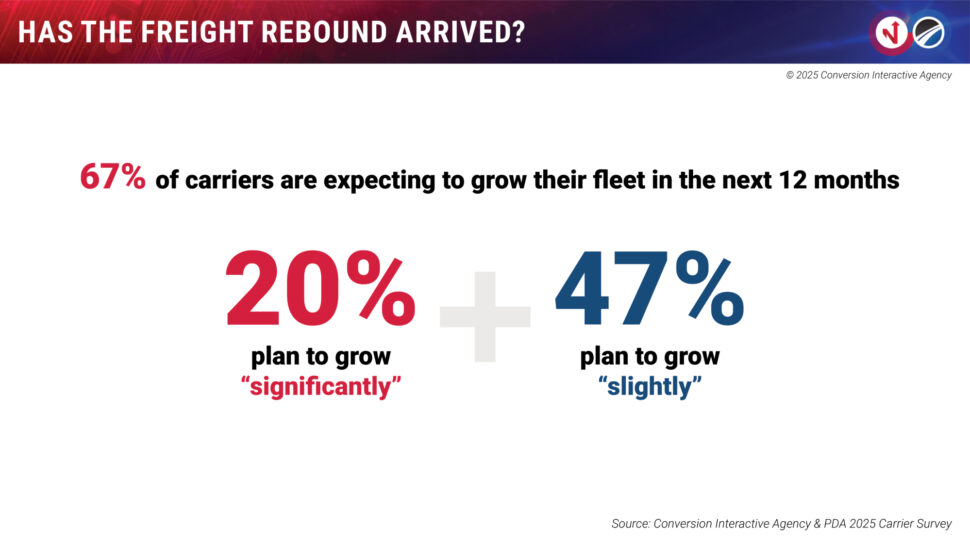 HAS THE FREIGHT REBOUND ARRIVED?

© 2025 Conversion Interactive Agency

67% of carriers are expecting to grow their fleet in the next 12 months

20%
plan to grow
"significantly"

+

47%
plan to grow
"slightly"

Source: Conversion Interactive Agency & PDA 2025 Carrier Survey